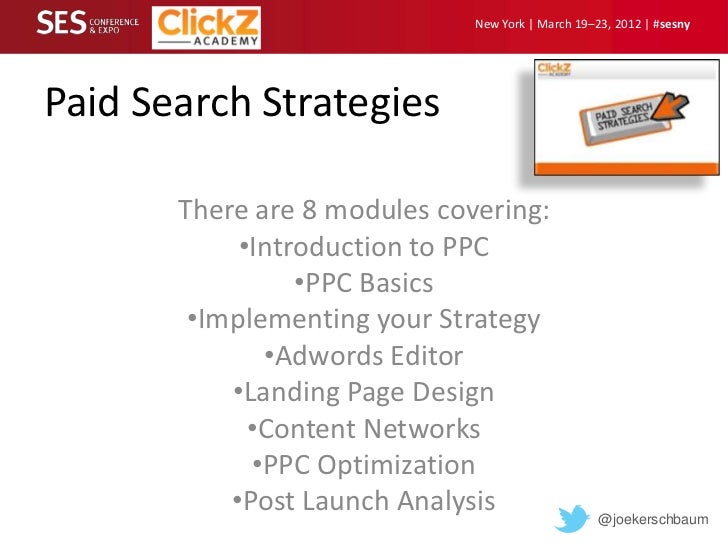 SES CONFERENCE & EXPO ClickZ ACADEMY

New York | March 19–23, 2012 | #sesny

Paid Search Strategies

ClickZ ACADEMY

PAID SEARCH STRATEGIES

There are 8 modules covering:
•Introduction to PPC
•PPC Basics
•Implementing your Strategy
•Adwords Editor
•Landing Page Design
•Content Networks
•PPC Optimization
•Post Launch Analysis

@joekerschbaum